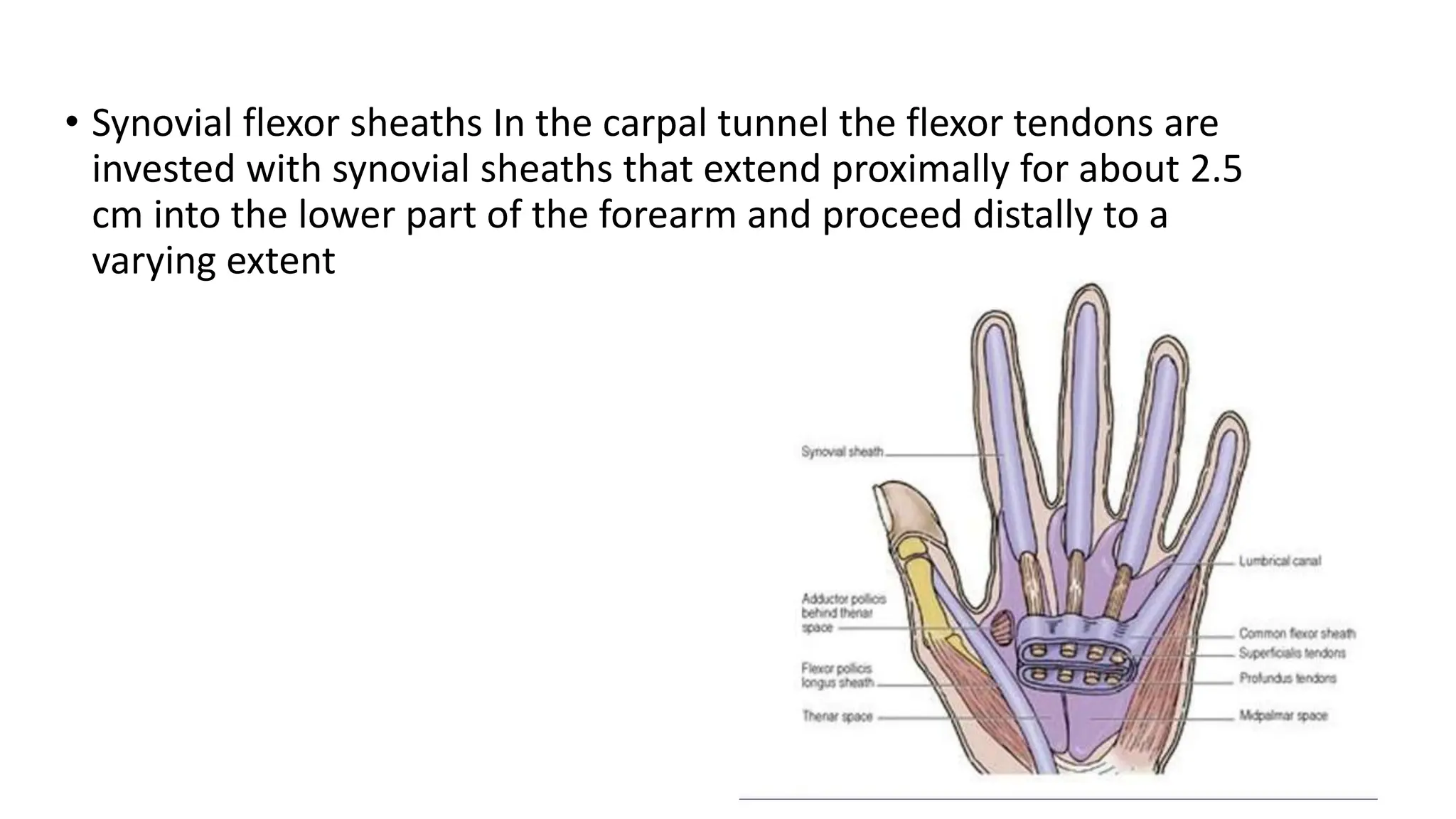 • Synovial flexor sheaths In the carpal tunnel the flexor tendons are invested with synovial sheaths that extend proximally for about 2.5 cm into the lower part of the forearm and proceed distally to a varying extent

Synovial sheath

Adductor pollicis behind thenar space

Flexor pollicis longus sheath

Thenar space

Lumbrical canal

Common flexor sheath

Superficialis tendons

Profundus tendons

Midpalmar space